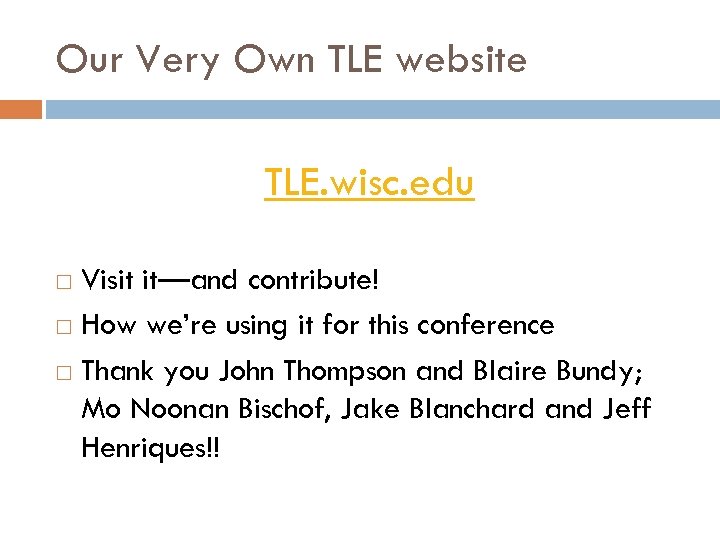 Our Very Own TLE website

TLE.wisc.edu

□ Visit it—and contribute!
□ How we're using it for this conference
□ Thank you John Thompson and Blaire Bundy; Mo Noonan Bischof, Jake Blanchard and Jeff Henriques!!